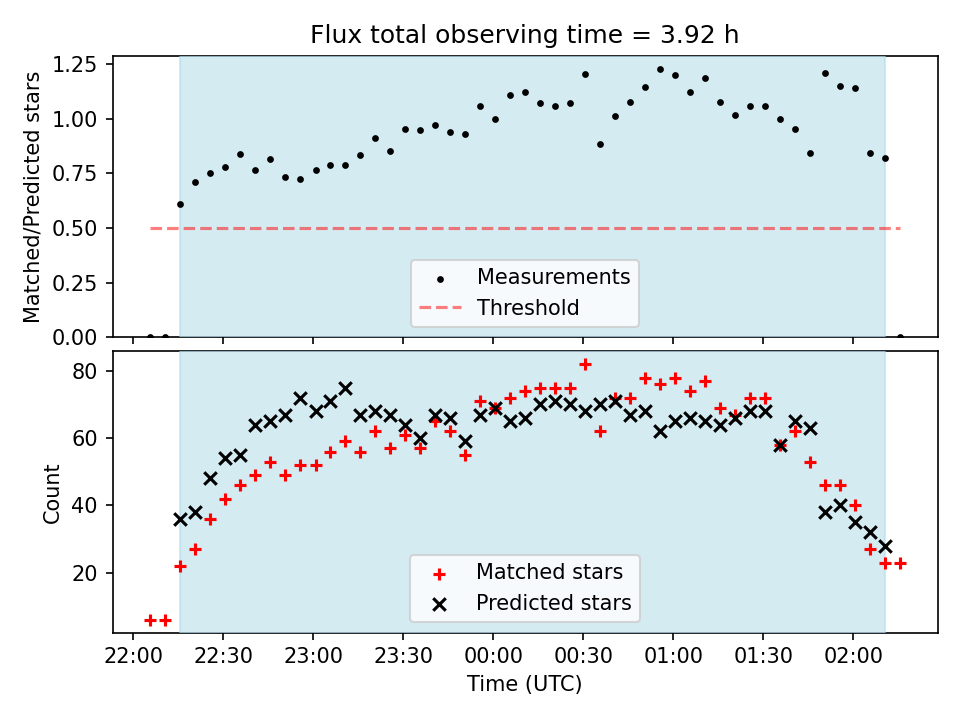 Flux total observing time = 3.92 h

Matched/Predicted stars

1.25
1.00
0.75
0.50
0.25
0.00

Measurements
Threshold

Count

80
60
40
20

Matched stars
Predicted stars

22:00 22:30 23:00 23:30 00:00 00:30 01:00 01:30 02:00

Time (UTC)